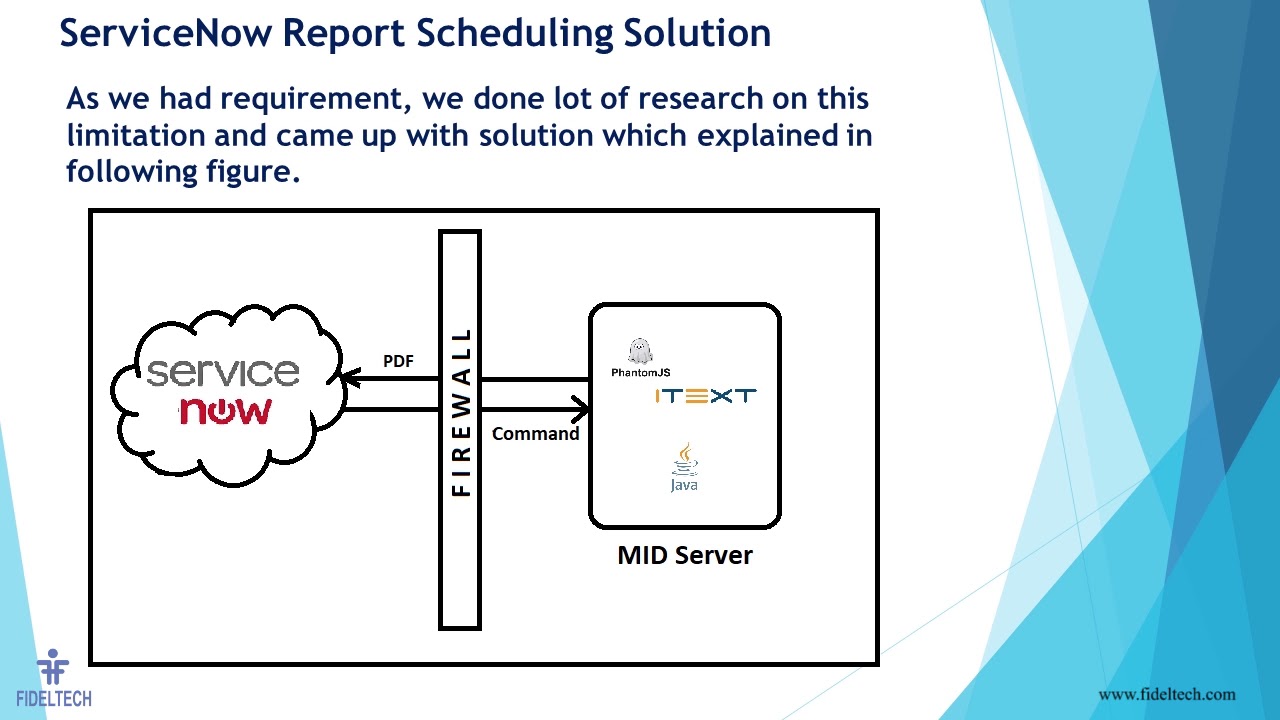 ServiceNow Report Scheduling Solution

As we had requirement, we done lot of research on this limitation and came up with solution which explained in following figure.

service
now

PDF

FIREWALL

Command

PhantomJS
ITEXT
Java

MID Server

FIDELTECH

www.fideltech.com